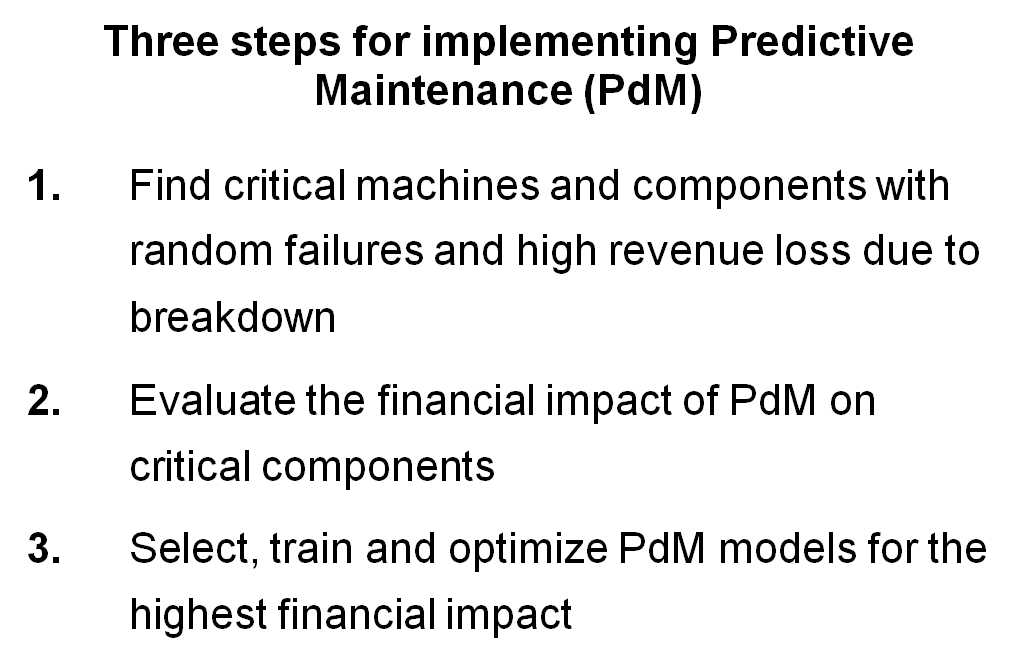 Three steps for implementing Predictive Maintenance (PdM)

1. Find critical machines and components with random failures and high revenue loss due to breakdown

2. Evaluate the financial impact of PdM on critical components

3. Select, train and optimize PdM models for the highest financial impact